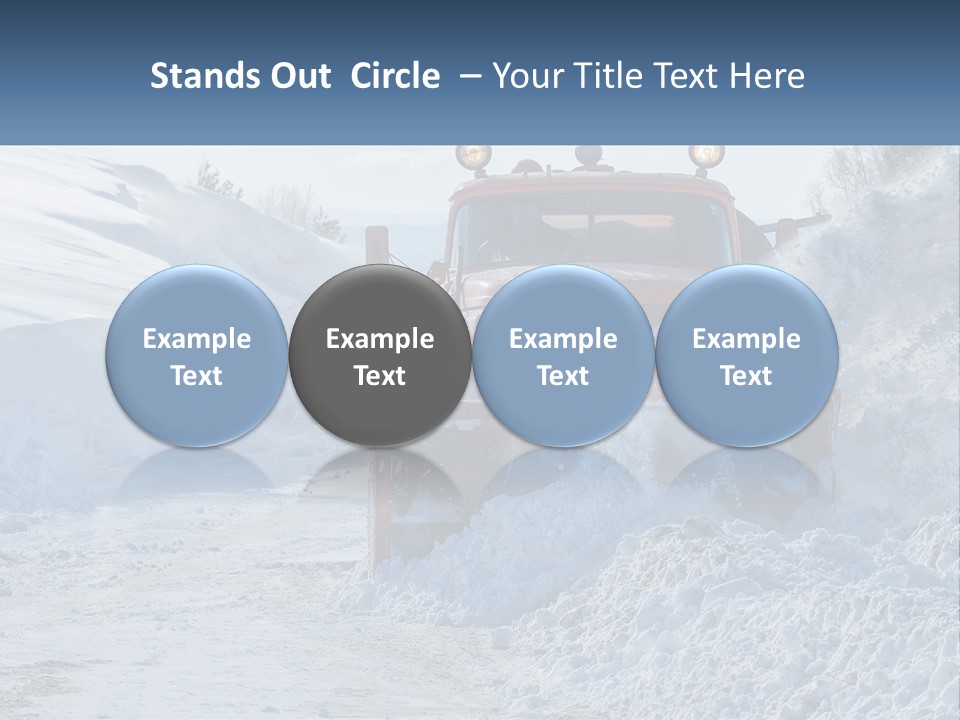 Stands Out Circle – Your Title Text Here

Example Text

Example Text

Example Text

Example Text